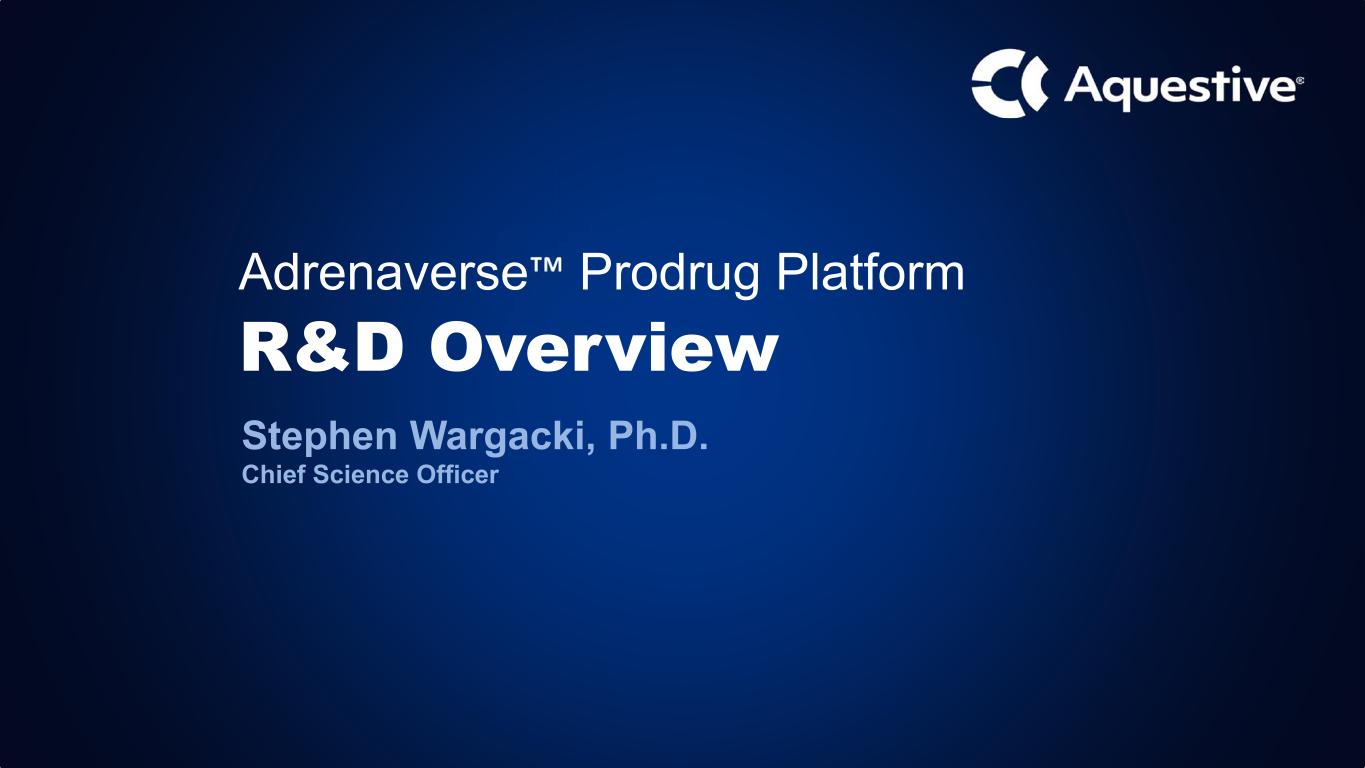 Aquestive®

Adrenaverse™ Prodrug Platform
R&D Overview

Stephen Wargacki, Ph.D.
Chief Science Officer